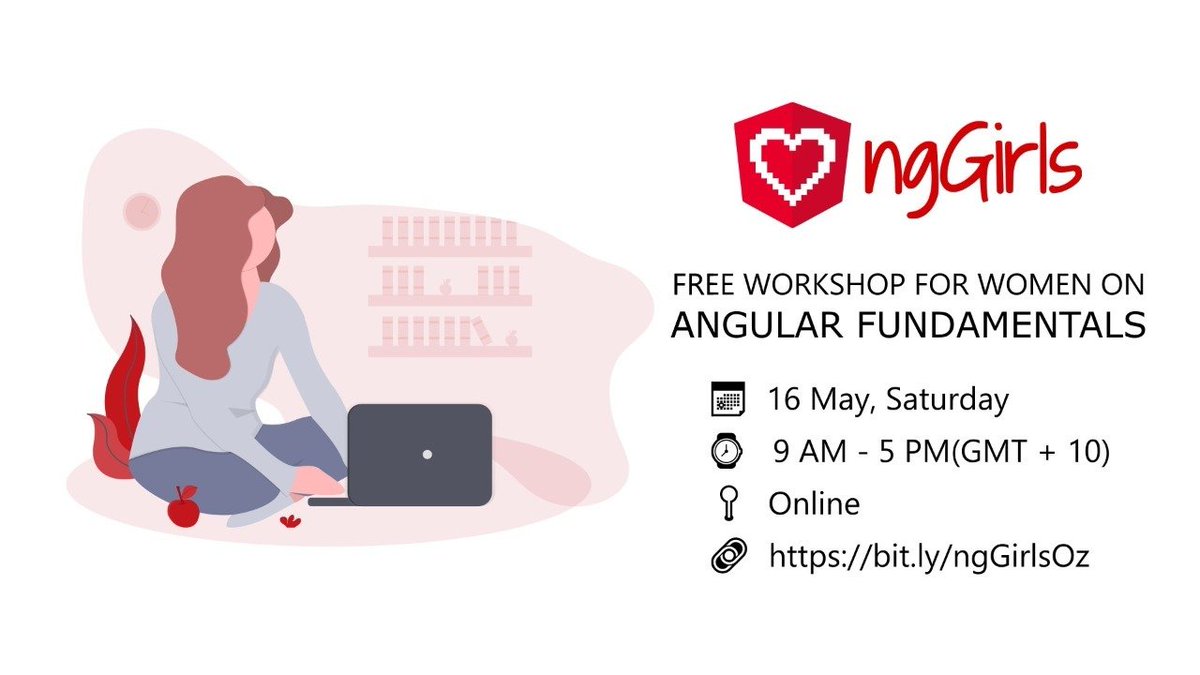 ngGirls

FREE WORKSHOP FOR WOMEN ON
ANGULAR FUNDAMENTALS

16 May, Saturday

9 AM - 5 PM(GMT + 10)

Online

https://bit.ly/ngGirlsOz